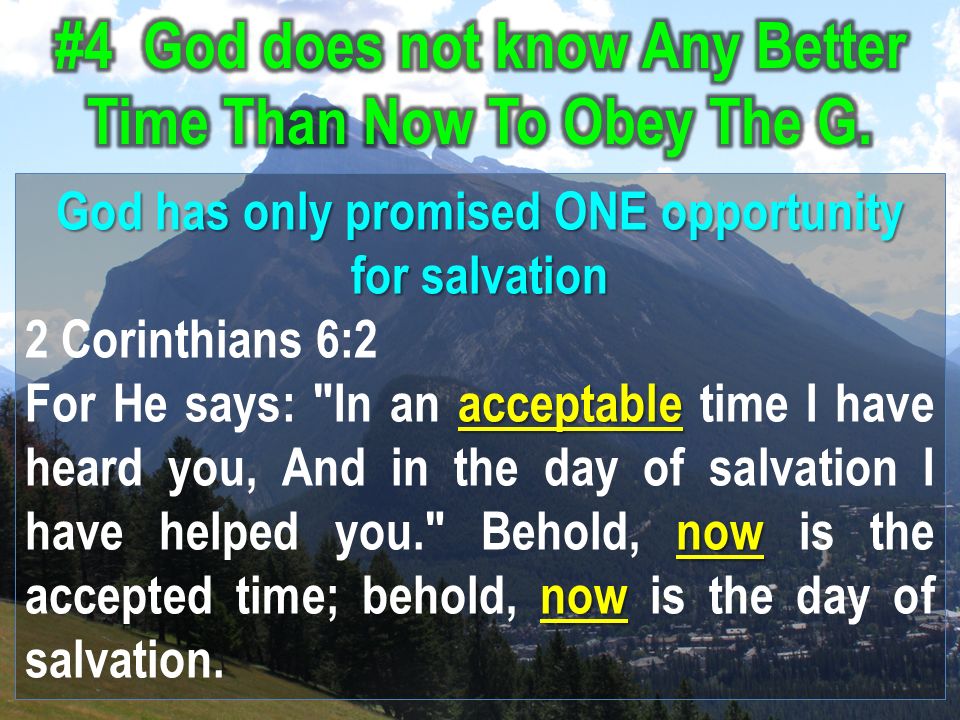 #4 God does not know Any Better Time Than Now To Obey The G.

God has only promised ONE opportunity for salvation

2 Corinthians 6:2
For He says: "In an acceptable time I have heard you, And in the day of salvation I have helped you." Behold, now is the accepted time; behold, now is the day of salvation.